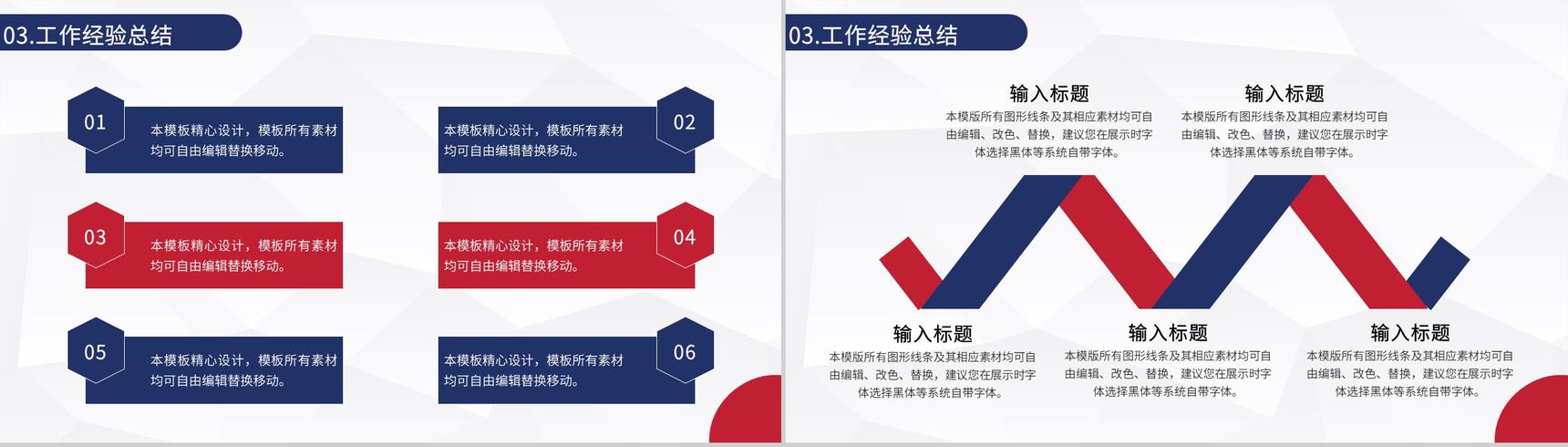 03.工作经验总结

01
本模板精心设计，模板所有素材均可自由编辑替换移动。

02
本模板精心设计，模板所有素材均可自由编辑替换移动。

03
本模板精心设计，模板所有素材均可自由编辑替换移动。

04
本模板精心设计，模板所有素材均可自由编辑替换移动。

05
本模板精心设计，模板所有素材均可自由编辑替换移动。

06
本模板精心设计，模板所有素材均可自由编辑替换移动。

03.工作经验总结

输入标题
本模版所有图形线条及其相应素材均可自由编辑、改色、替换，建议您在展示时字体选择黑体等系统自带字体。

输入标题
本模版所有图形线条及其相应素材均可自由编辑、改色、替换，建议您在展示时字体选择黑体等系统自带字体。

输入标题
本模版所有图形线条及其相应素材均可自由编辑、改色、替换，建议您在展示时字体选择黑体等系统自带字体。

输入标题
本模版所有图形线条及其相应素材均可自由编辑、改色、替换，建议您在展示时字体选择黑体等系统自带字体。

输入标题
本模版所有图形线条及其相应素材均可自由编辑、改色、替换，建议您在展示时字体选择黑体等系统自带字体。